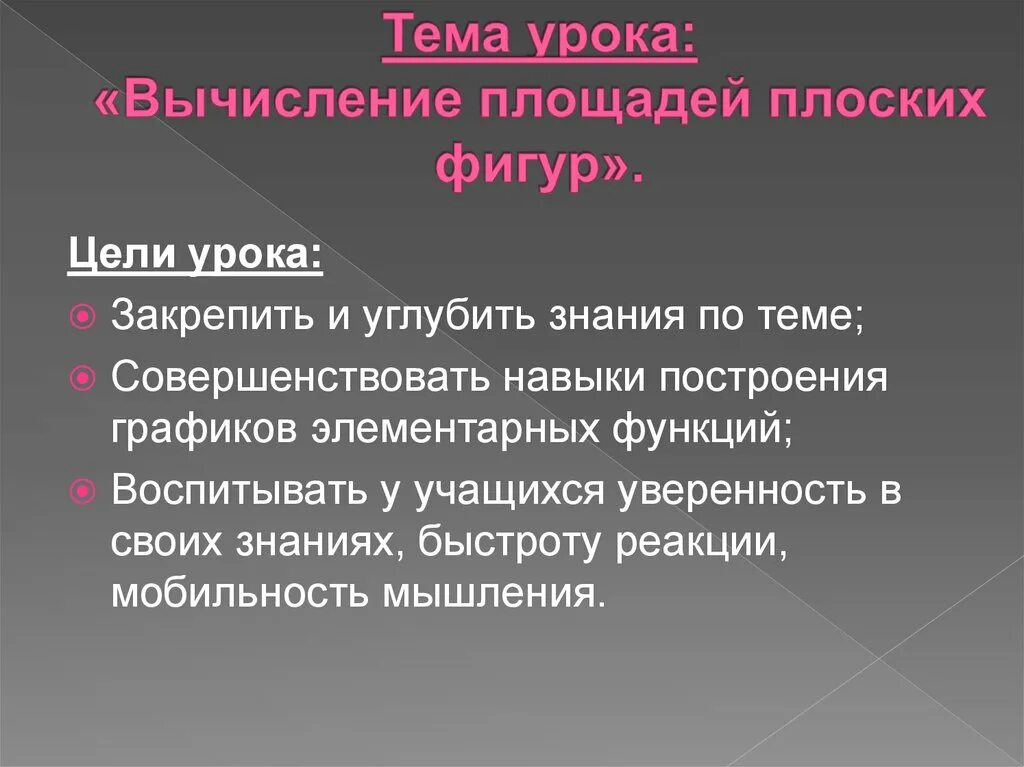 Тема урока:
«Вычисление площадей плоских фигур».

Цели урока:

Закрепить и углубить знания по теме;

Совершенствовать навыки построения графиков элементарных функций;

Воспитывать у учащихся уверенность в своих знаниях, быстроту реакции, мобильность мышления.